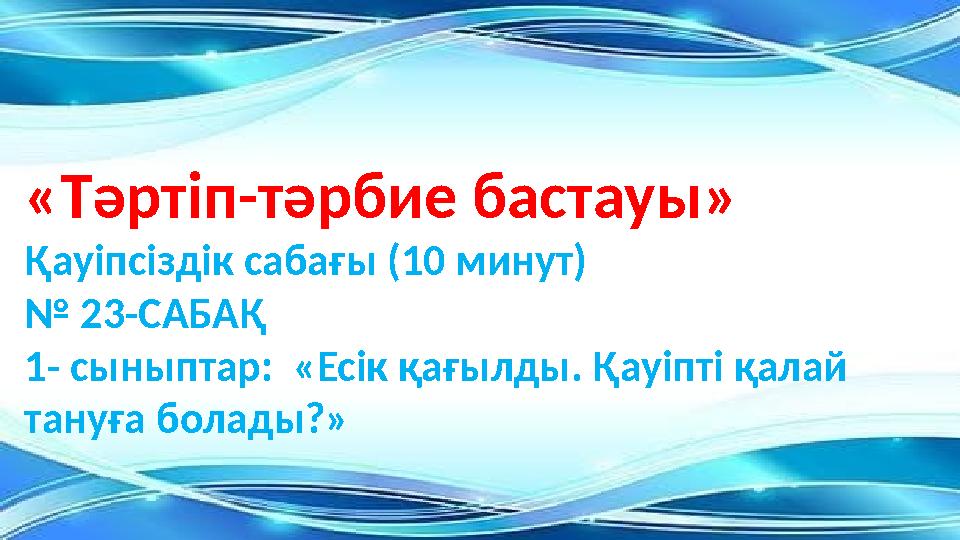 «Тәртіп-тәрбие бастауы»
Қауіпсіздік сабағы (10 минут)
№ 23-САБАҚ
1- сыныптар: «Есік қағылды. Қауіпті қалай тануға болады?»